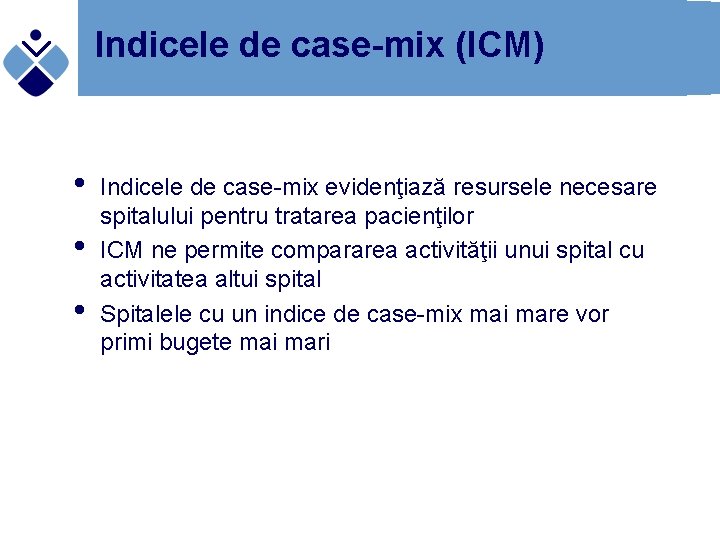 Indicele de case-mix (ICM)

• Indicele de case-mix evidenţiază resursele necesare spitalului pentru tratarea pacienţilor
• ICM ne permite compararea activităţii unui spital cu activitatea altui spital
• Spitalele cu un indice de case-mix mai mare vor primi bugete mai mari